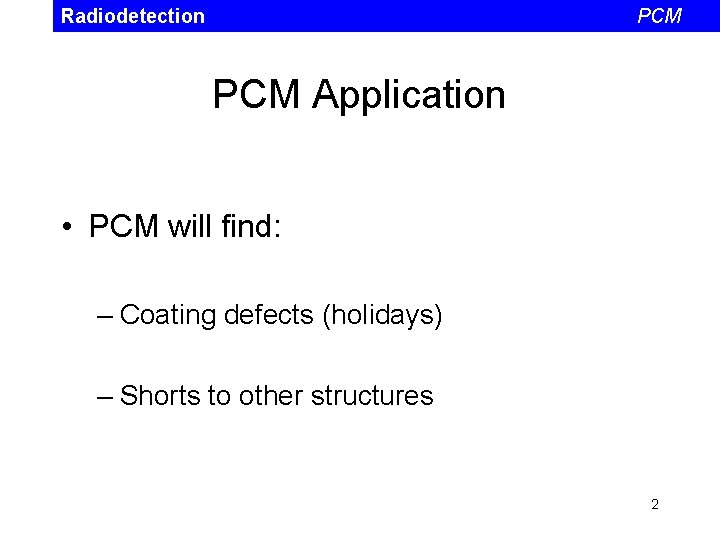 Radiodetection PCM

PCM Application

• PCM will find:

– Coating defects (holidays)

– Shorts to other structures

2